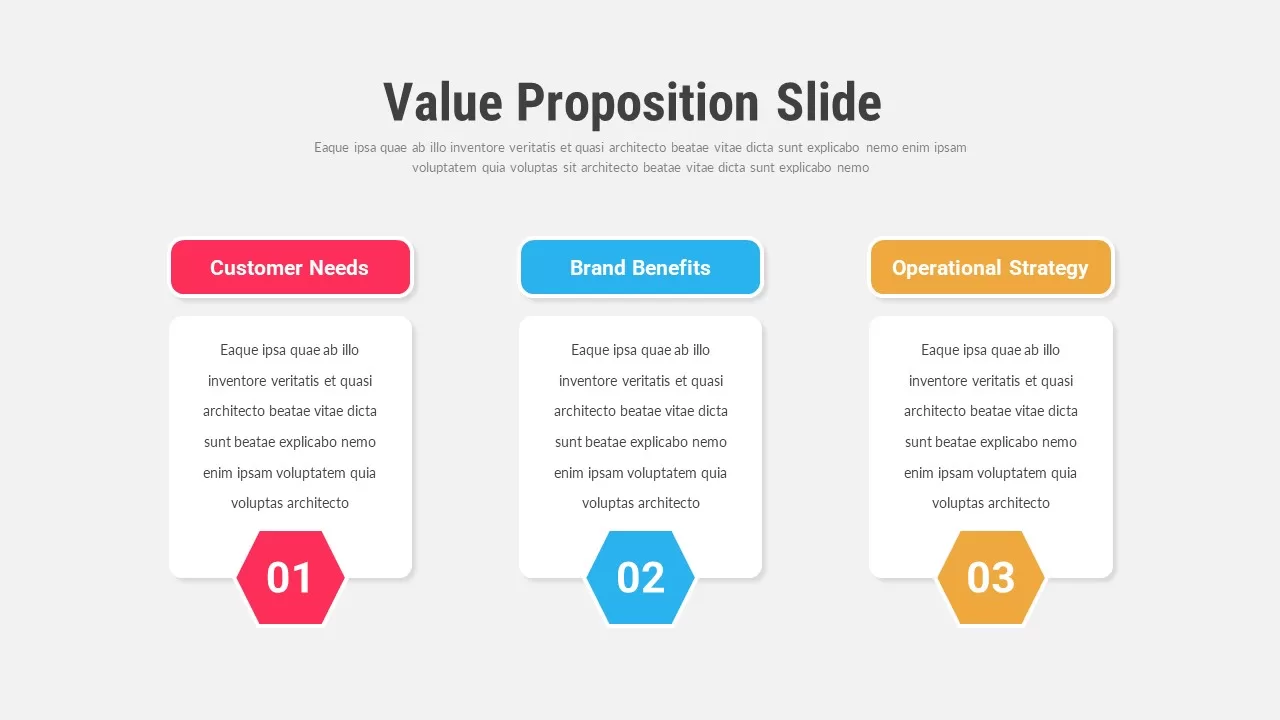 Value Proposition Slide

Eaque ipsa quae ab illo inventore veritatis et quasi architecto beatae vitae dicta sunt explicabo nemo enim ipsam voluptatem quia voluptas sit architecto beatae vitae dicta sunt explicabo nemo

Customer Needs

Eaque ipsa quae ab illo inventore veritatis et quasi architecto beatae vitae dicta sunt beatae explicabo nemo enim ipsam voluptatem quia voluptas architecto

01

Brand Benefits

Eaque ipsa quae ab illo inventore veritatis et quasi architecto beatae vitae dicta sunt beatae explicabo nemo enim ipsam voluptatem quia voluptas architecto

02

Operational Strategy

Eaque ipsa quae ab illo inventore veritatis et quasi architecto beatae vitae dicta sunt beatae explicabo nemo enim ipsam voluptatem quia voluptas architecto

03